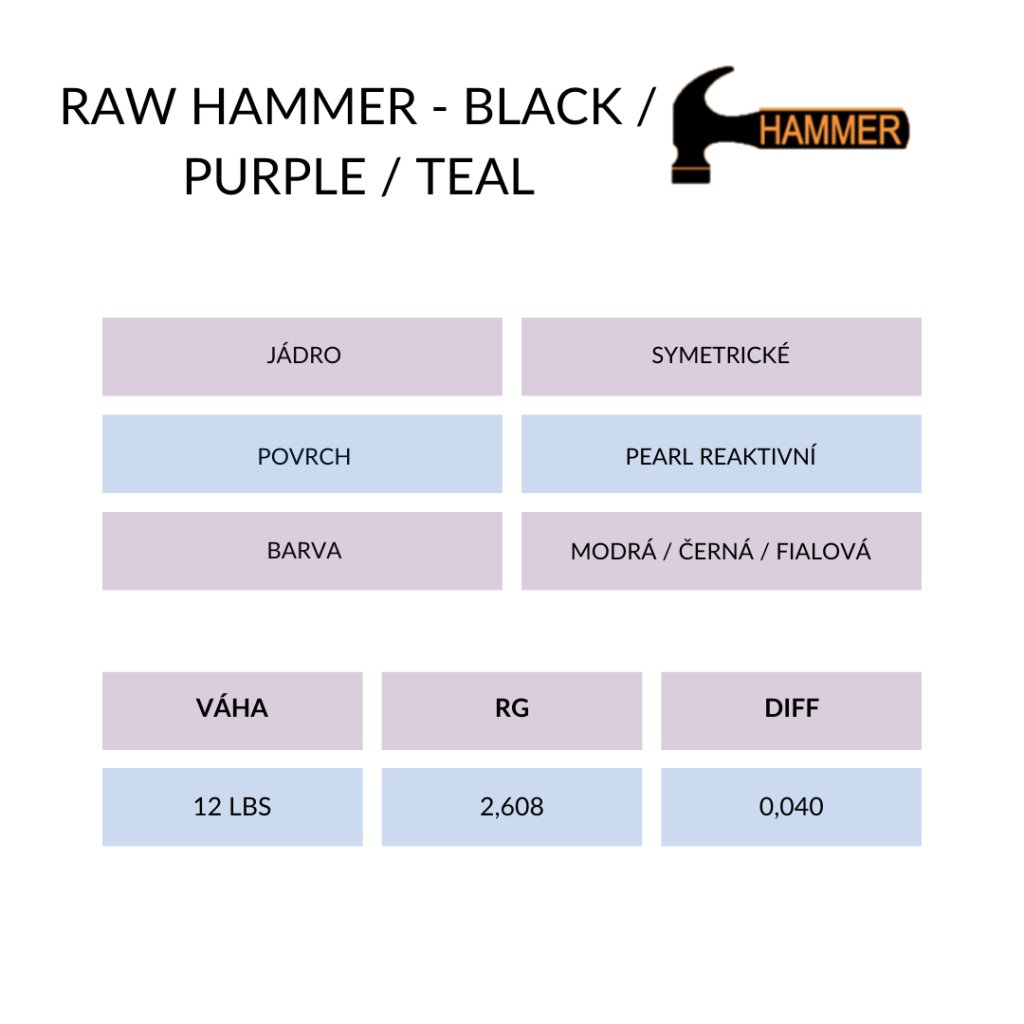 RAW HAMMER - BLACK / PURPLE / TEAL

HAMMER

| JÁDRO | SYMETRICKÉ |
|---|---|
| POVRCH | PEARL REAKTIVNÍ |
| BARVA | MODRÁ / ČERNÁ / FIALOVÁ |

| VÁHA | RG | DIFF |
|---|---|---|
| 12 LBS | 2,608 | 0,040 |